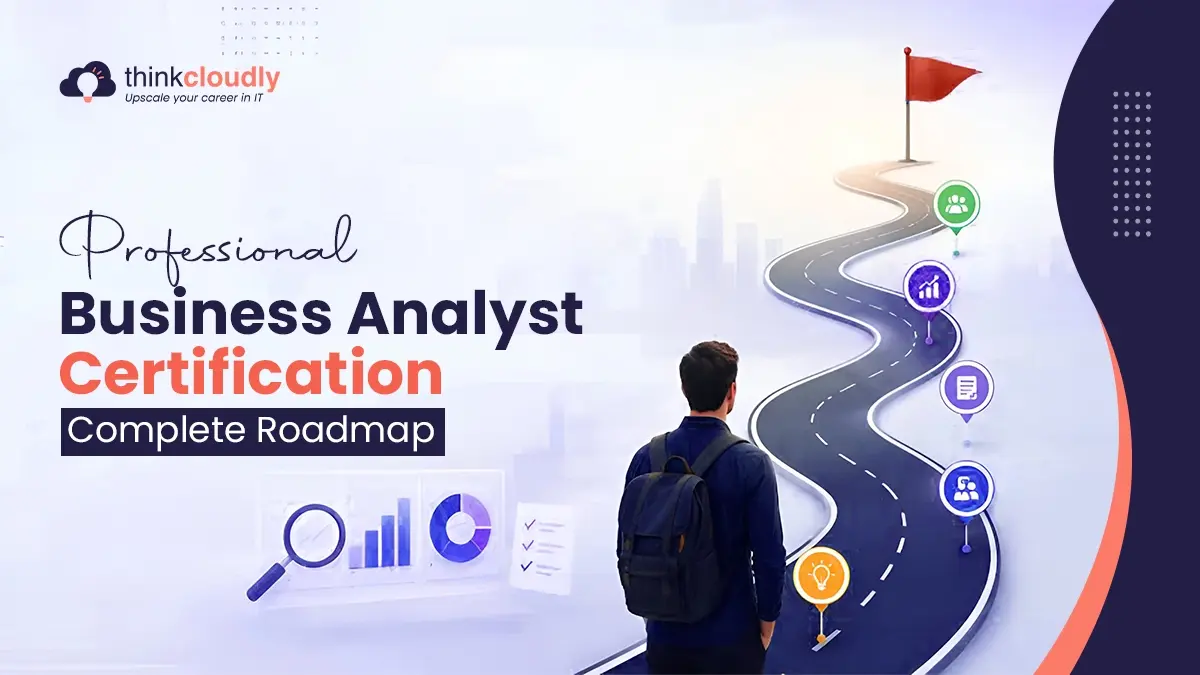 thinkcloudly
Upscale your career in IT

Professional
Business Analyst
Certification
Complete Roadmap